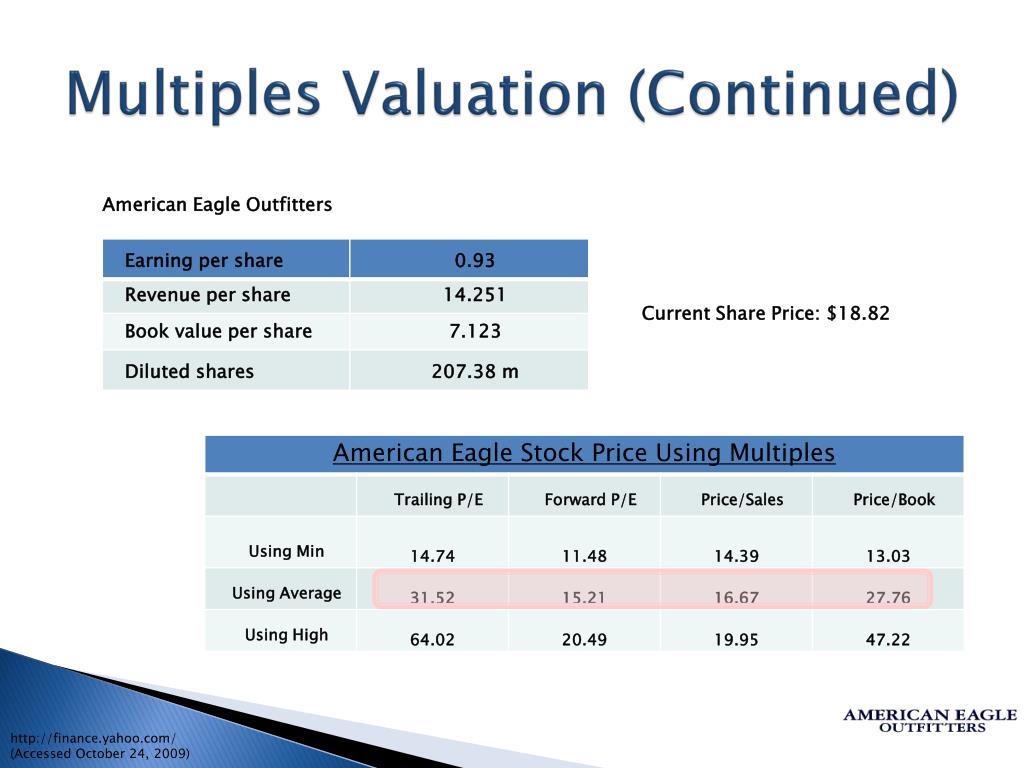 Multiples Valuation (Continued)

American Eagle Outfitters

| Earning per share | 0.93 |
|---|---|
| Revenue per share | 14.251 |
| Book value per share | 7.123 |
| Diluted shares | 207.38 m |

Current Share Price: $18.82

American Eagle Stock Price Using Multiples

| | Trailing P/E | Forward P/E | Price/Sales | Price/Book |
|---|---|---|---|---|
| Using Min | 14.74 | 11.48 | 14.39 | 13.03 |
| Using Average | 31.52 | 15.21 | 16.67 | 27.76 |
| Using High | 64.02 | 20.49 | 19.95 | 47.22 |

http://finance.yahoo.com/
(Accessed October 24, 2009)

AMERICAN EAGLE
OUTFITTERS